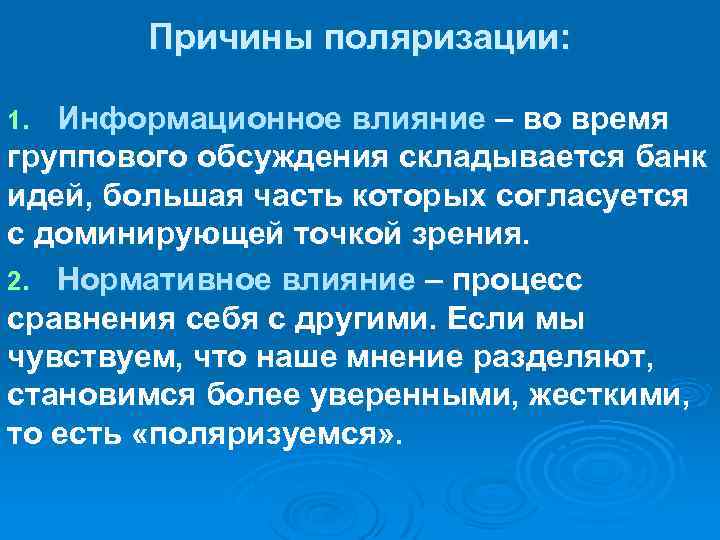 Причины поляризации:

1. Информационное влияние – во время группового обсуждения складывается банк идей, большая часть которых согласуется с доминирующей точкой зрения.

2. Нормативное влияние – процесс сравнения себя с другими. Если мы чувствуем, что наше мнение разделяют, становимся более уверенными, жесткими, то есть «поляризуемся».